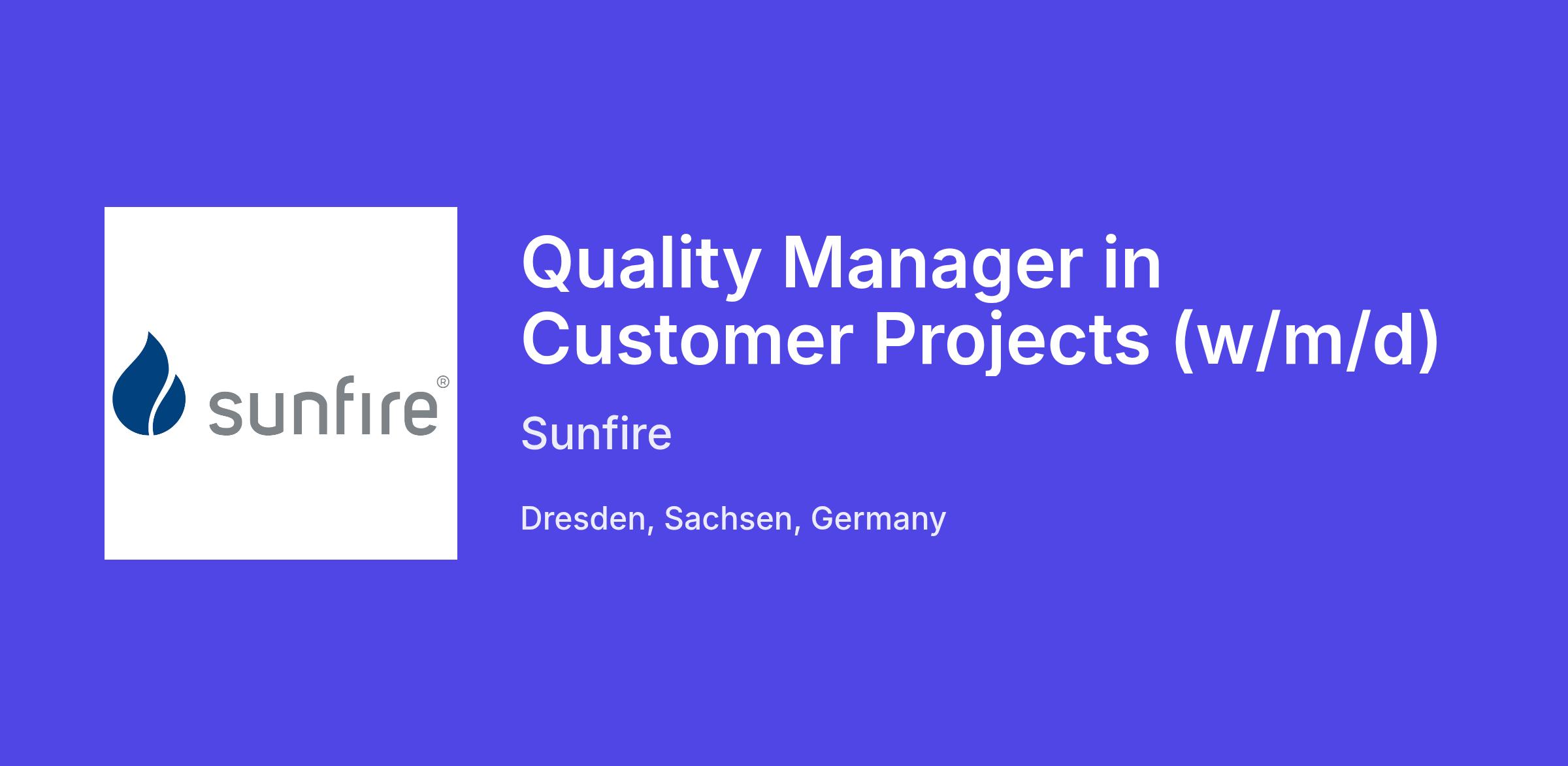 sunfire®

Quality Manager in Customer Projects (w/m/d)

Sunfire

Dresden, Sachsen, Germany